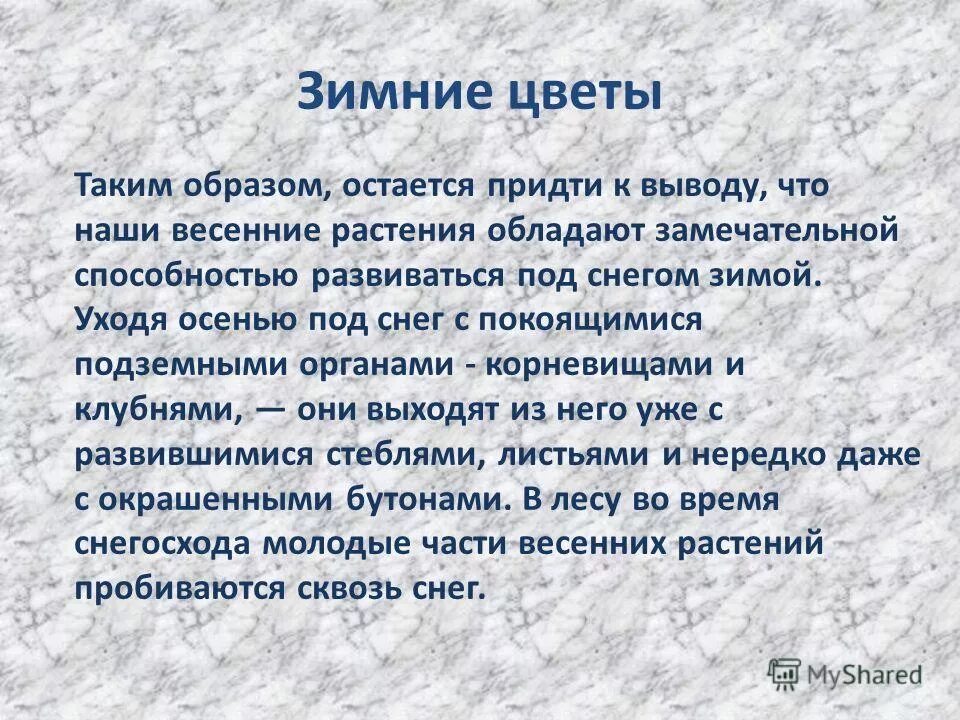 Зимние цветы

Таким образом, остается придти к выводу, что наши весенние растения обладают замечательной способностью развиваться под снегом зимой. Уходя осенью под снег с покоящимися подземными органами - корневищами и клубнями, — они выходят из него уже с развившимися стеблями, листьями и нередко даже с окрашенными бутонами. В лесу во время снегосхода молодые части весенних растений пробиваются сквозь снег.

MyShared